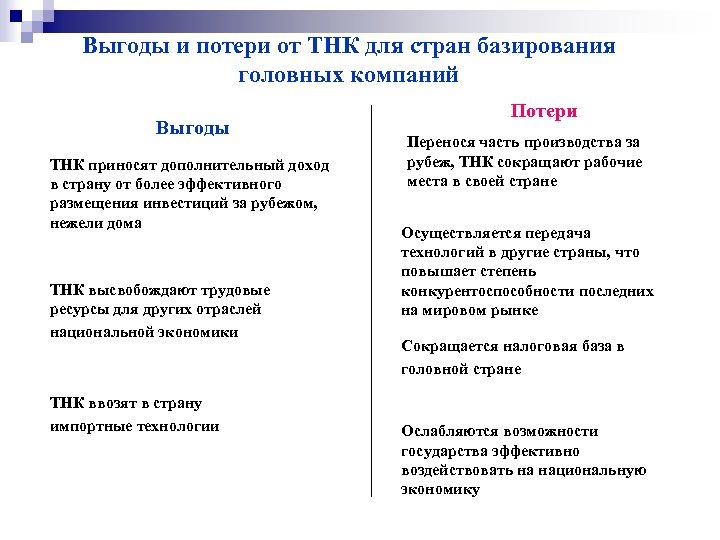 Выгоды и потери от ТНК для стран базирования головных компаний

Выгоды

ТНК приносят дополнительный доход в страну от более эффективного размещения инвестиций за рубежом, нежели дома

ТНК высвобождают трудовые ресурсы для других отраслей национальной экономики

ТНК ввозят в страну импортные технологии

Потери

Перенося часть производства за рубеж, ТНК сокращают рабочие места в своей стране

Осуществляется передача технологий в другие страны, что повышает степень конкурентоспособности последних на мировом рынке

Сокращается налоговая база в головной стране

Ослабляются возможности государства эффективно воздействовать на национальную экономику